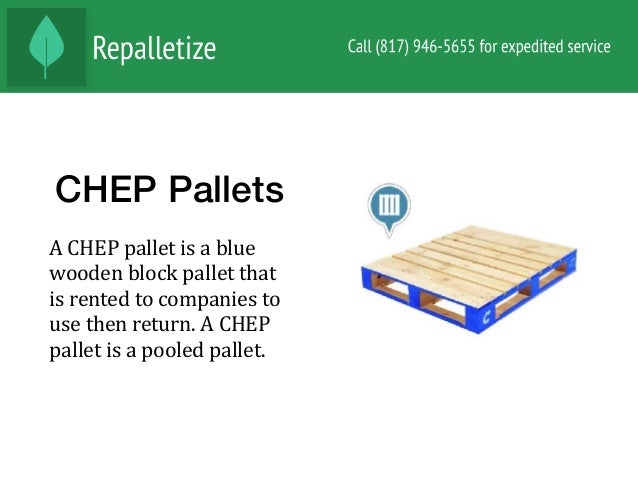 Repalletize

Call (817) 946-5655 for expedited service

CHEP Pallets

A CHEP pallet is a blue wooden block pallet that is rented to companies to use then return. A CHEP pallet is a pooled pallet.

C